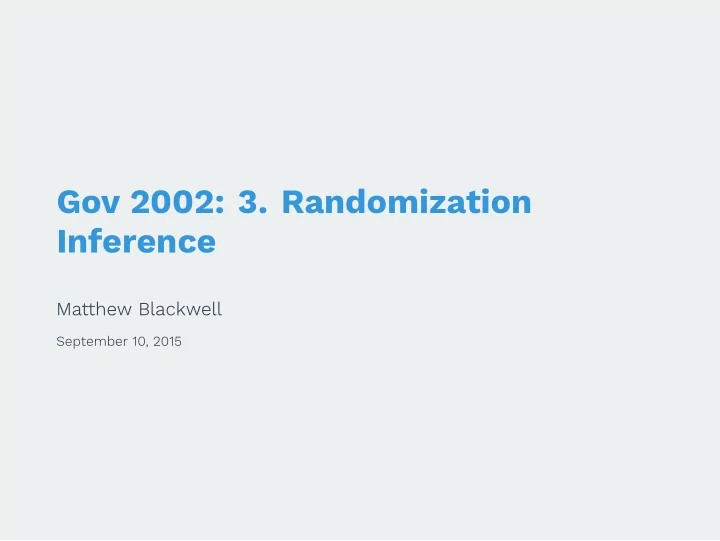 Gov 2002: 3. Randomization Inference

Matthew Blackwell

September 10, 2015